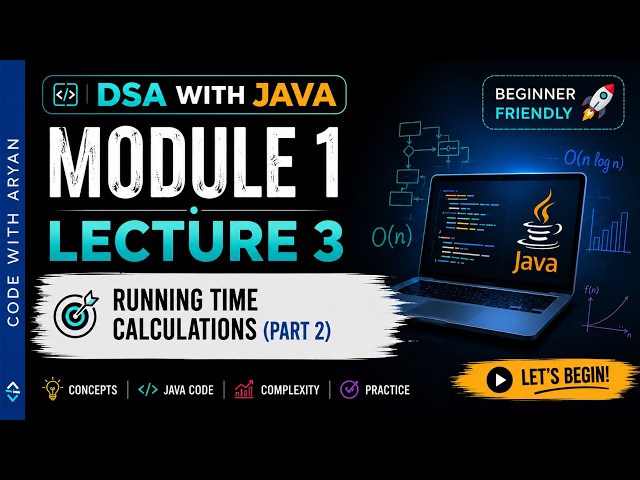 CODE WITH ARYAN

</> DSA WITH JAVA

BEGINNER FRIENDLY

MODULE 1

LECTURE 3

$O(n \log n)$

$O(n)$

Java

$f(n)$

$n$

RUNNING TIME CALCULATIONS (PART 2)

CONCEPTS | </> JAVA CODE | COMPLEXITY | PRACTICE

LET'S BEGIN!